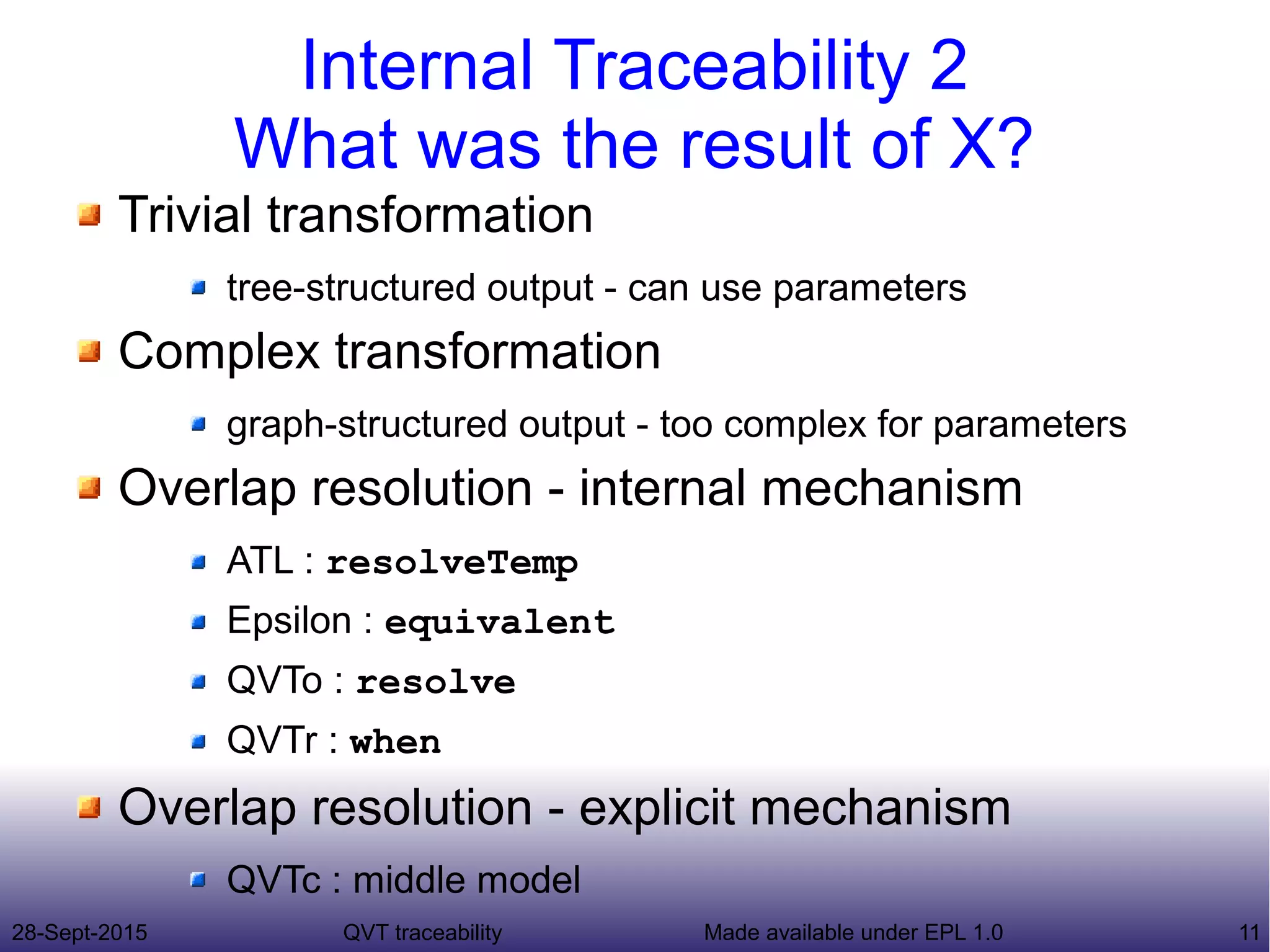 Internal Traceability 2
What was the result of X?

Trivial transformation

tree-structured output - can use parameters

Complex transformation

graph-structured output - too complex for parameters

Overlap resolution - internal mechanism

ATL : resolveTemp

Epsilon : equivalent

QVTo : resolve

QVTr : when

Overlap resolution - explicit mechanism

QVTc : middle model

28-Sept-2015 QVT traceability Made available under EPL 1.0 11